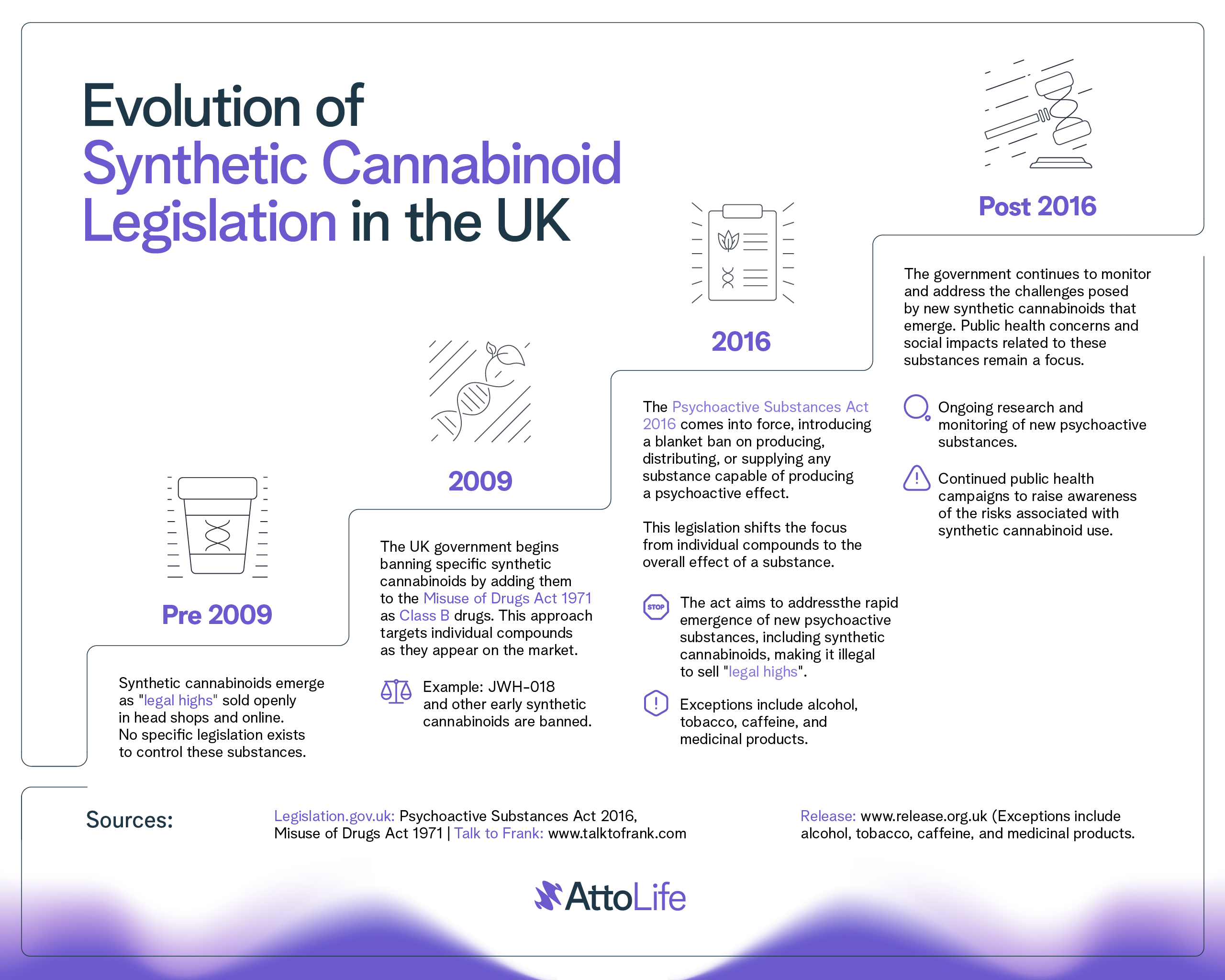 Evolution of Synthetic Cannabinoid Legislation in the UK

Pre 2009

Synthetic cannabinoids emerge as "legal highs" sold openly in head shops and online. No specific legislation exists to control these substances.

2009

The UK government begins banning specific synthetic cannabinoids by adding them to the Misuse of Drugs Act 1971 as Class B drugs. This approach targets individual compounds as they appear on the market.

Example: JWH-018 and other early synthetic cannabinoids are banned.

2016

The Psychoactive Substances Act 2016 comes into force, introducing a blanket ban on producing, distributing, or supplying any substance capable of producing a psychoactive effect.

This legislation shifts the focus from individual compounds to the overall effect of a substance.

STOP

The act aims to addressthe rapid emergence of new psychoactive substances, including synthetic cannabinoids, making it illegal to sell "legal highs".

Exceptions include alcohol, tobacco, caffeine, and medicinal products.

Post 2016

The government continues to monitor and address the challenges posed by new synthetic cannabinoids that emerge. Public health concerns and social impacts related to these substances remain a focus.

Ongoing research and monitoring of new psychoactive substances.

Continued public health campaigns to raise awareness of the risks associated with synthetic cannabinoid use.

Sources:

Legislation.gov.uk: Psychoactive Substances Act 2016, Misuse of Drugs Act 1971 | Talk to Frank: www.talktofrank.com

Release: www.release.org.uk (Exceptions include alcohol, tobacco, caffeine, and medicinal products.

AttoLife